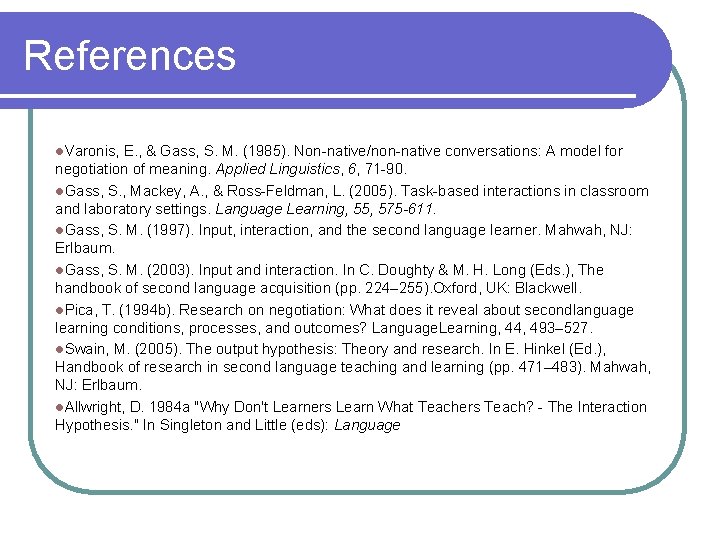 References

Varonis, E., & Gass, S. M. (1985). Non-native/non-native conversations: A model for negotiation of meaning. Applied Linguistics, 6, 71-90.

Gass, S., Mackey, A., & Ross-Feldman, L. (2005). Task-based interactions in classroom and laboratory settings. Language Learning, 55, 575-611.

Gass, S. M. (1997). Input, interaction, and the second language learner. Mahwah, NJ: Erlbaum.

Gass, S. M. (2003). Input and interaction. In C. Doughty & M. H. Long (Eds.), The handbook of second language acquisition (pp. 224–255).Oxford, UK: Blackwell.

Pica, T. (1994b). Research on negotiation: What does it reveal about secondlanguage learning conditions, processes, and outcomes? LanguageLearning, 44, 493–527.

Swain, M. (2005). The output hypothesis: Theory and research. In E. Hinkel (Ed.), Handbook of research in second language teaching and learning (pp. 471–483). Mahwah, NJ: Erlbaum.

Allwright, D. 1984a "Why Don't Learners Learn What Teachers Teach? - The Interaction Hypothesis." In Singleton and Little (eds): Language